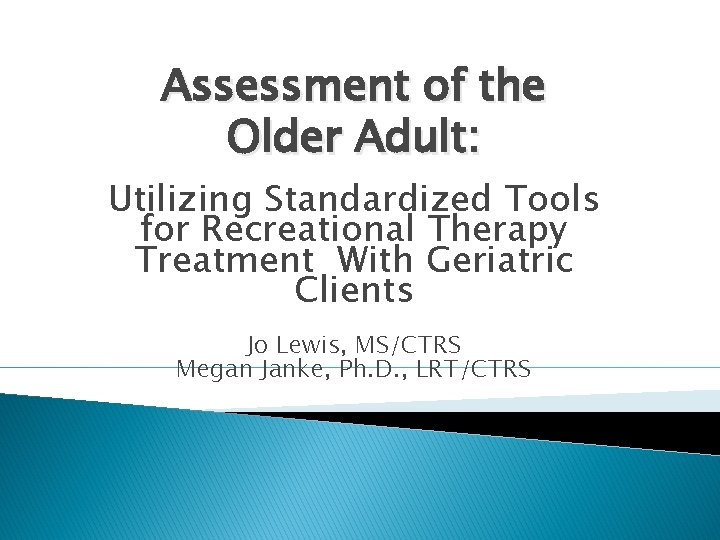 Assessment of the Older Adult:

Utilizing Standardized Tools for Recreational Therapy Treatment With Geriatric Clients

Jo Lewis, MS/CTRS
Megan Janke, Ph.D., LRT/CTRS